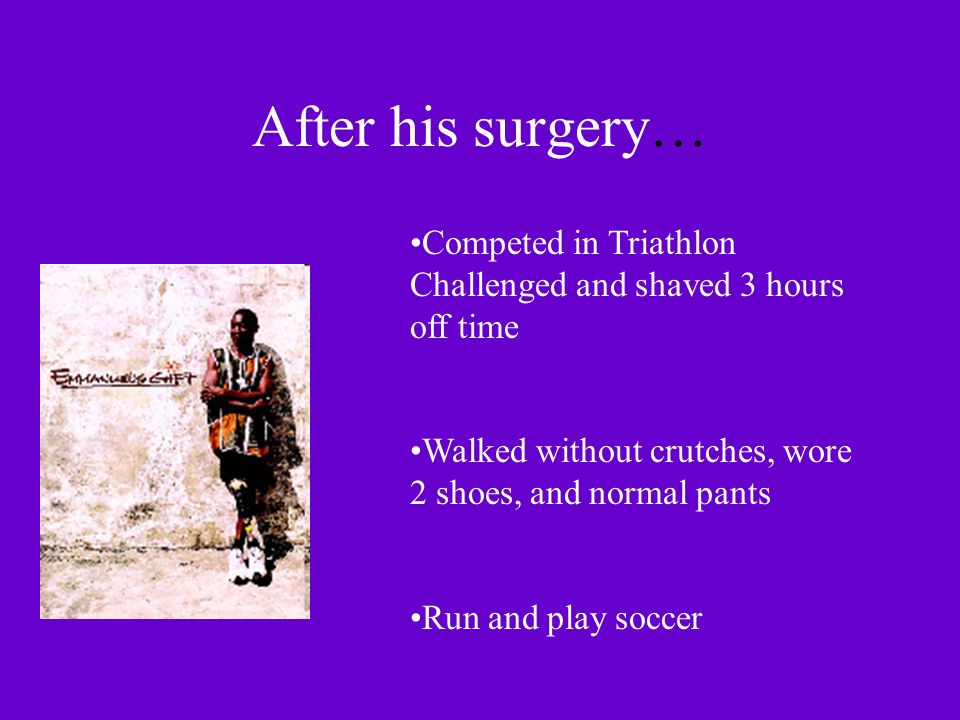 After his surgery…

EMMANUEL'S GIFT

•Competed in Triathlon Challenged and shaved 3 hours off time

•Walked without crutches, wore 2 shoes, and normal pants

•Run and play soccer